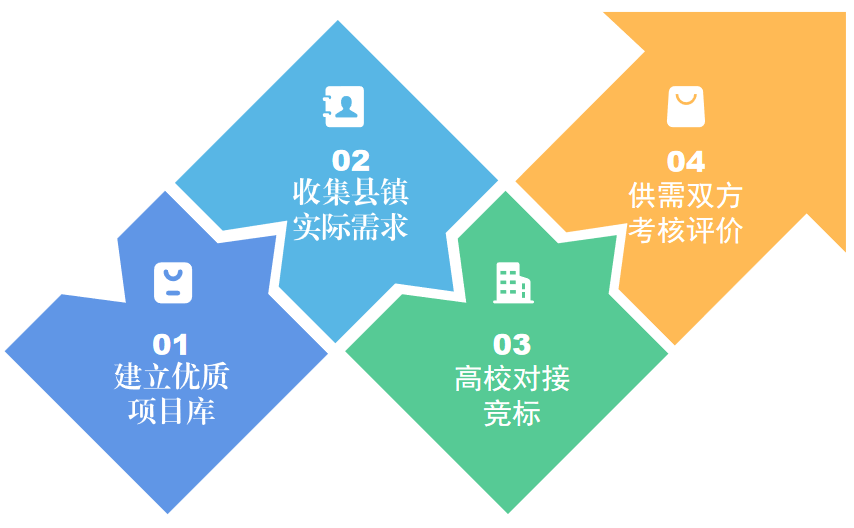 01
建立优质项目库

02
收集县镇实际需求

03
高校对接竞标

04
供需双方考核评价